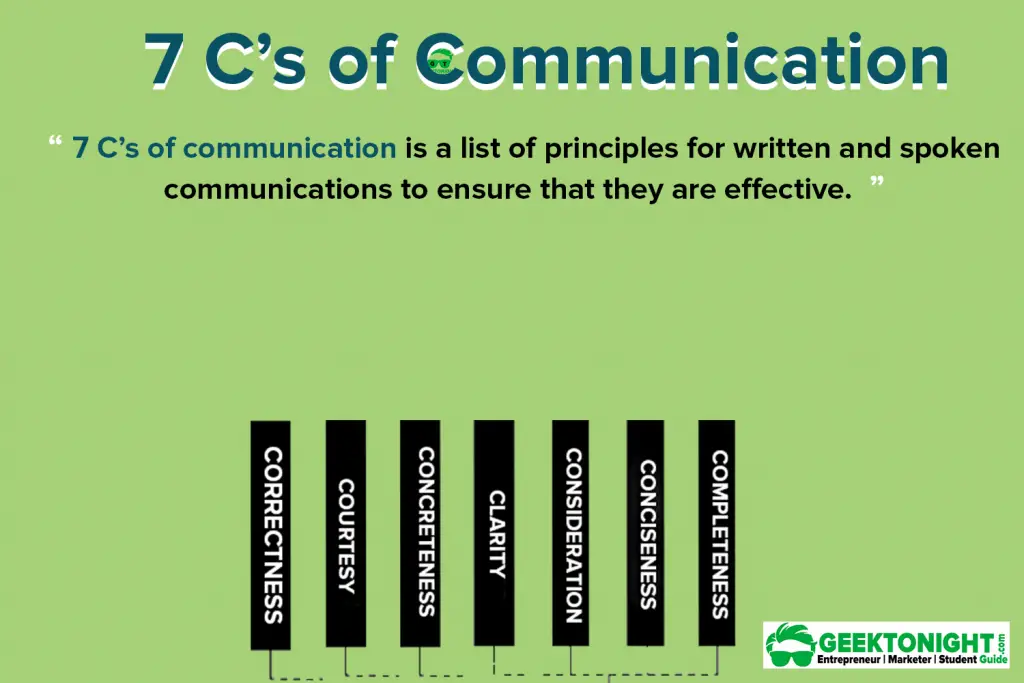 7 C's of Communication

" 7 C's of communication is a list of principles for written and spoken communications to ensure that they are effective. "

CORRECTNESS

COURTESY

CONCRETENESS

CLARITY

CONSIDERATION

CONCISENESS

COMPLETENESS

GEEKTONIGHT.com
Entrepreneur | Marketer | Student Guide